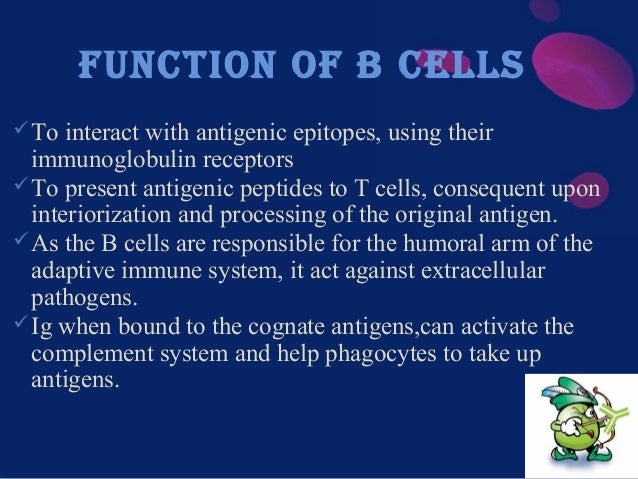 FUNCTION OF B CELLS

✓ To interact with antigenic epitopes, using their immunoglobulin receptors

✓ To present antigenic peptides to T cells, consequent upon interiorization and processing of the original antigen.

✓ As the B cells are responsible for the humoral arm of the adaptive immune system, it act against extracellular pathogens.

✓ Ig when bound to the cognate antigens,can activate the complement system and help phagocytes to take up antigens.